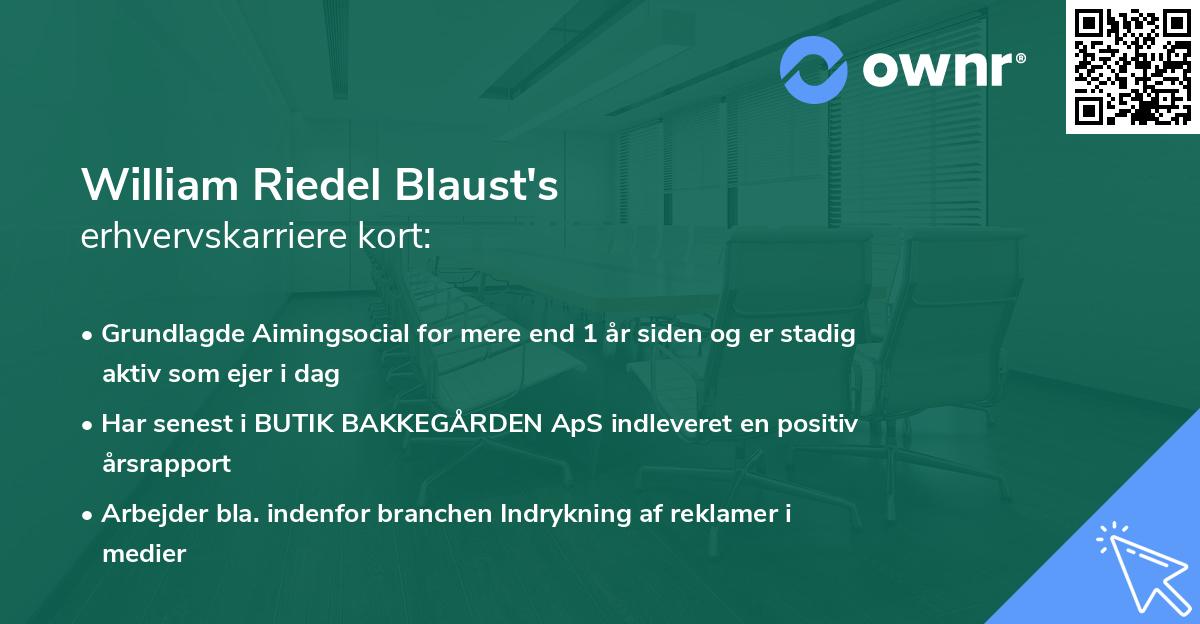 ownr®

William Riedel Blaust's
erhvervskarriere kort:

• Grundlagde Aimingsocial for mere end 1 år siden og er stadig aktiv som ejer i dag

• Har senest i BUTIK BAKKEGÅRDEN ApS indleveret en positiv årsrapport

• Arbejder bla. indenfor branchen Indrykning af reklamer i medier